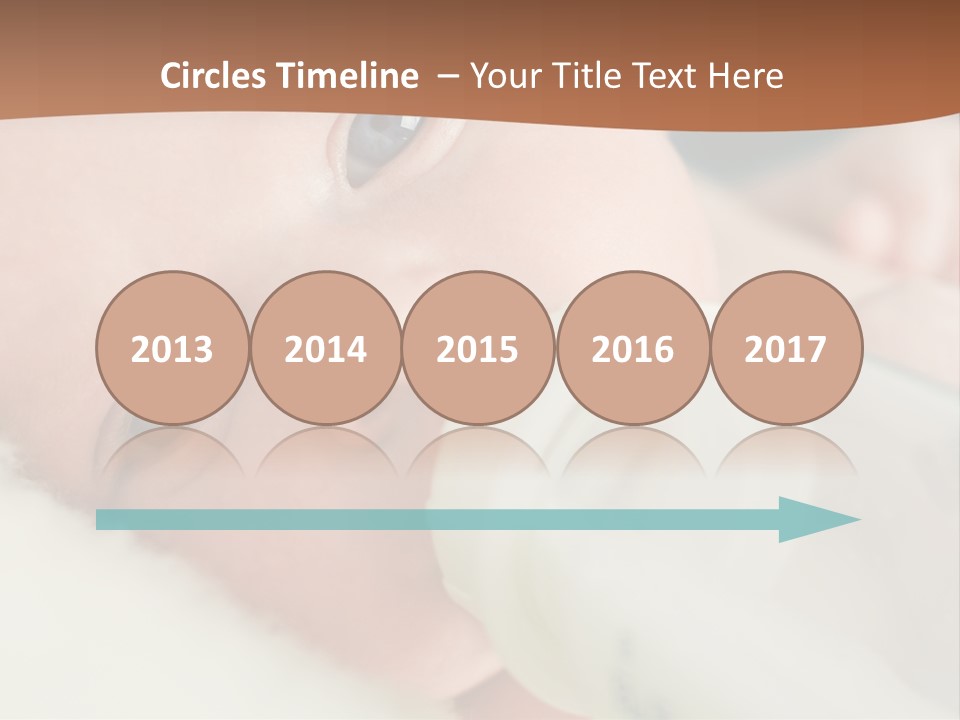 Circles Timeline – Your Title Text Here

2013 2014 2015 2016 2017